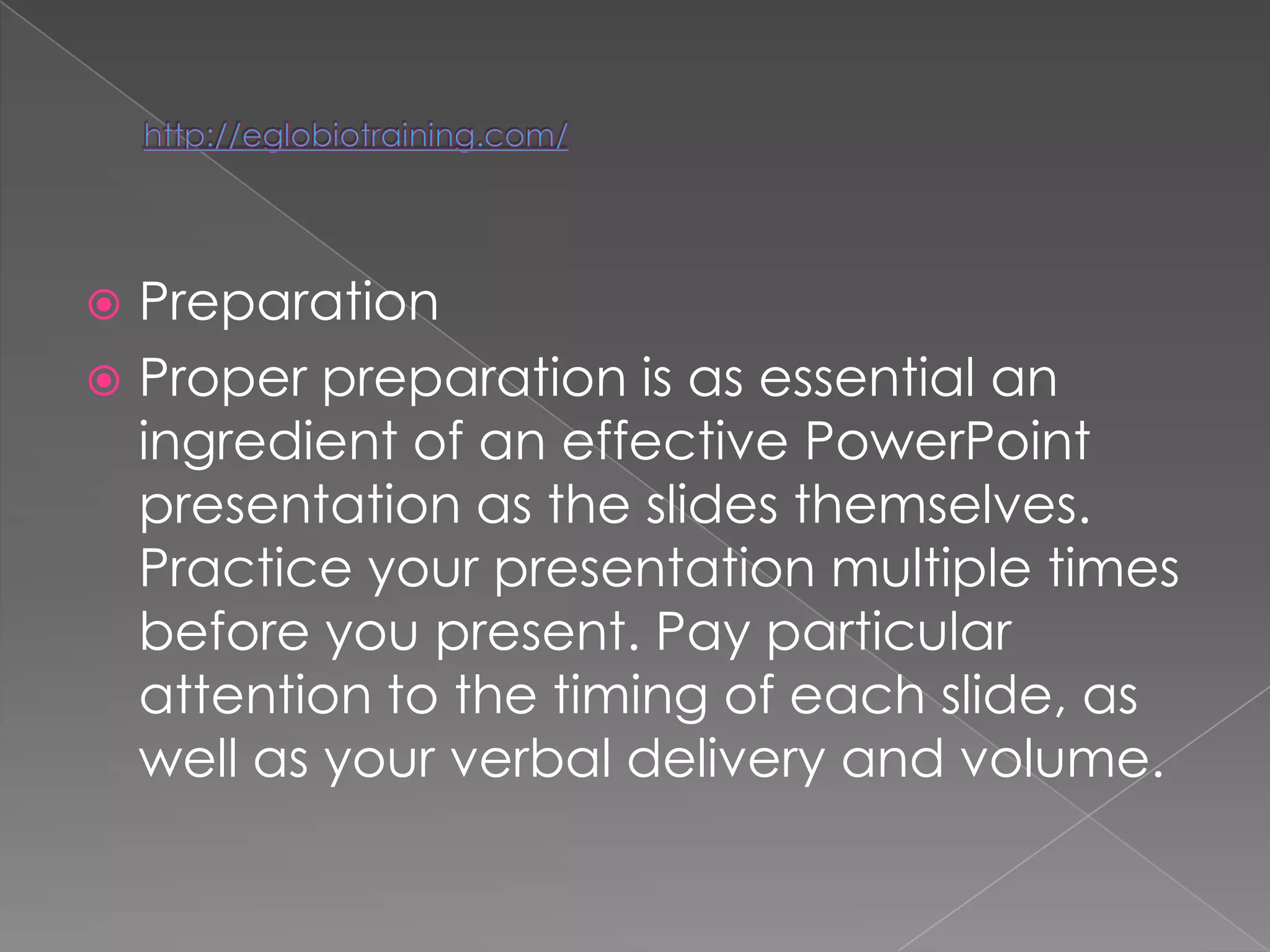 http://eglobiotraining.com/

Preparation

Proper preparation is as essential an ingredient of an effective PowerPoint presentation as the slides themselves. Practice your presentation multiple times before you present. Pay particular attention to the timing of each slide, as well as your verbal delivery and volume.